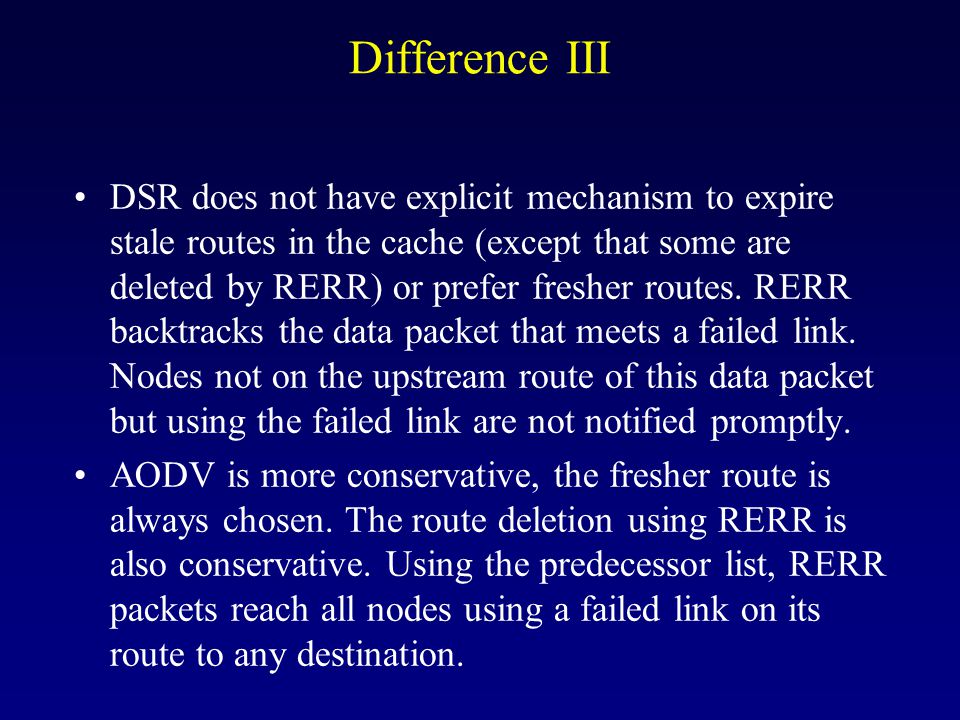 Difference III

• DSR does not have explicit mechanism to expire stale routes in the cache (except that some are deleted by RERR) or prefer fresher routes. RERR backtracks the data packet that meets a failed link. Nodes not on the upstream route of this data packet but using the failed link are not notified promptly.

• AODV is more conservative, the fresher route is always chosen. The route deletion using RERR is also conservative. Using the predecessor list, RERR packets reach all nodes using a failed link on its route to any destination.